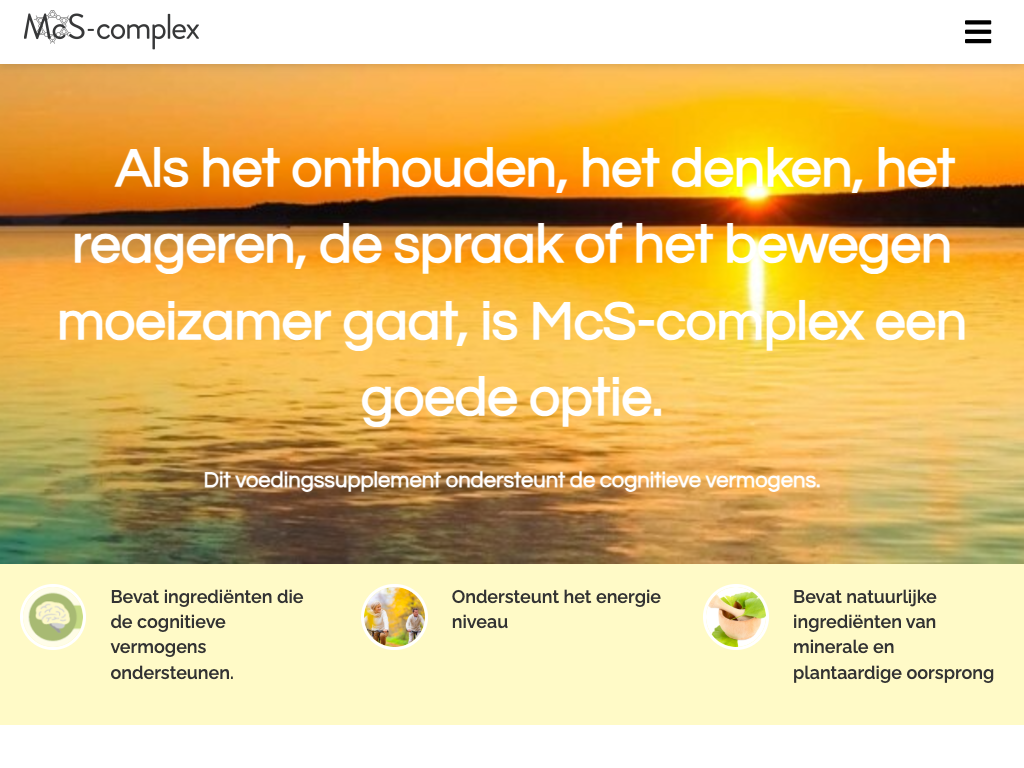 McS-complex

Als het onthouden, het denken, het reageren, de spraak of het bewegen moeizamer gaat, is McS-complex een goede optie.

Dit voedingssupplement ondersteunt de cognitieve vermogens.

Bevat ingrediënten die de cognitieve vermogens ondersteunen.

Ondersteunt het energie niveau

Bevat natuurlijke ingrediënten van minerale en plantaardige oorsprong